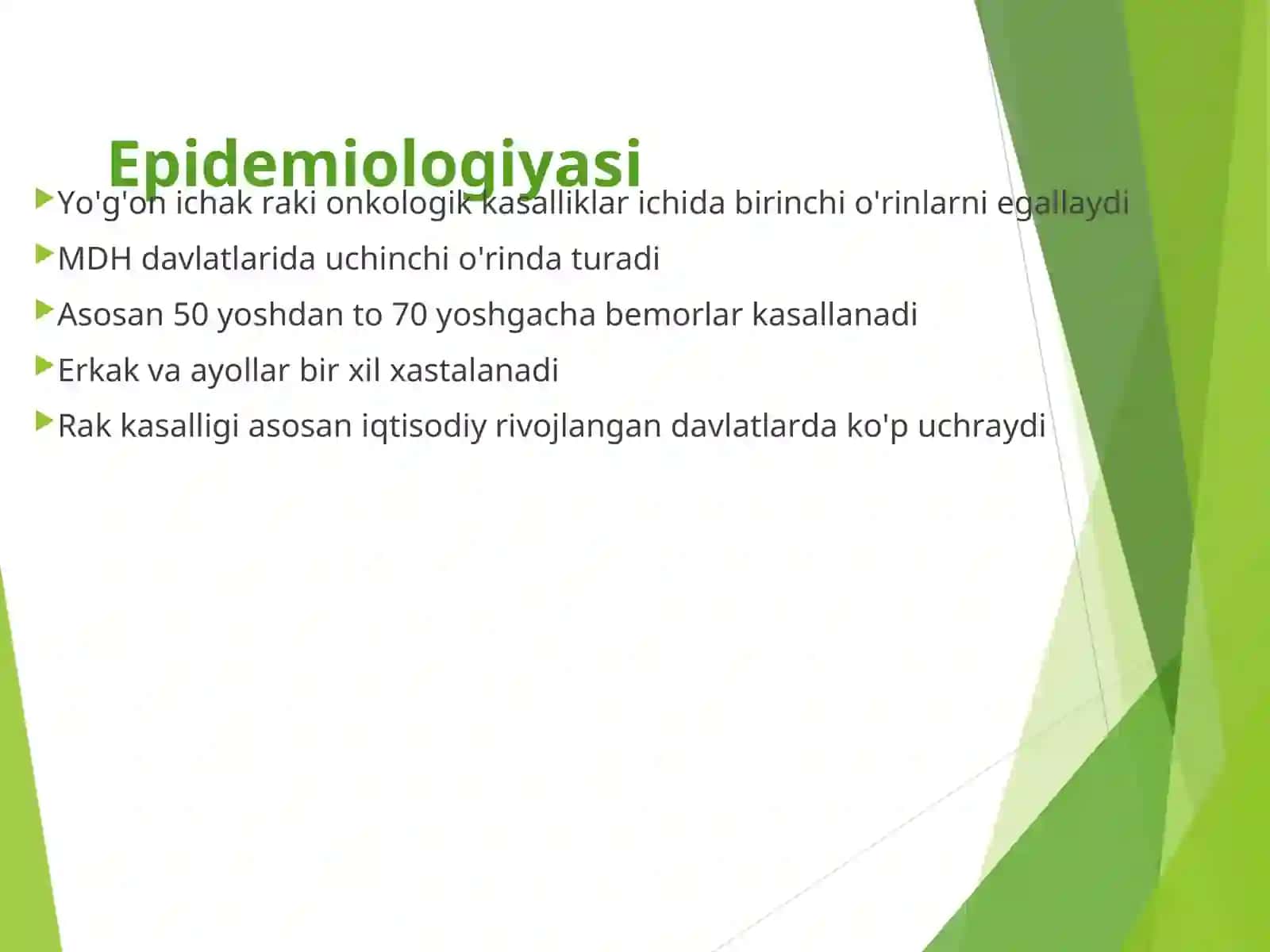 Epidemiologiyasi

▶ Yo'g'on ichak raki onkologik kasalliklar ichida birinchi o'rinlarni egallaydi

▶ MDH davlatlarida uchinchi o'rinda turadi

▶ Asosan 50 yoshdan to 70 yoshgacha bemorlar kasallanadi

▶ Erkak va ayollar bir xil xastalanadi

▶ Rak kasalligi asosan iqtisodiy rivojlangan davlatlarda ko'p uchraydi